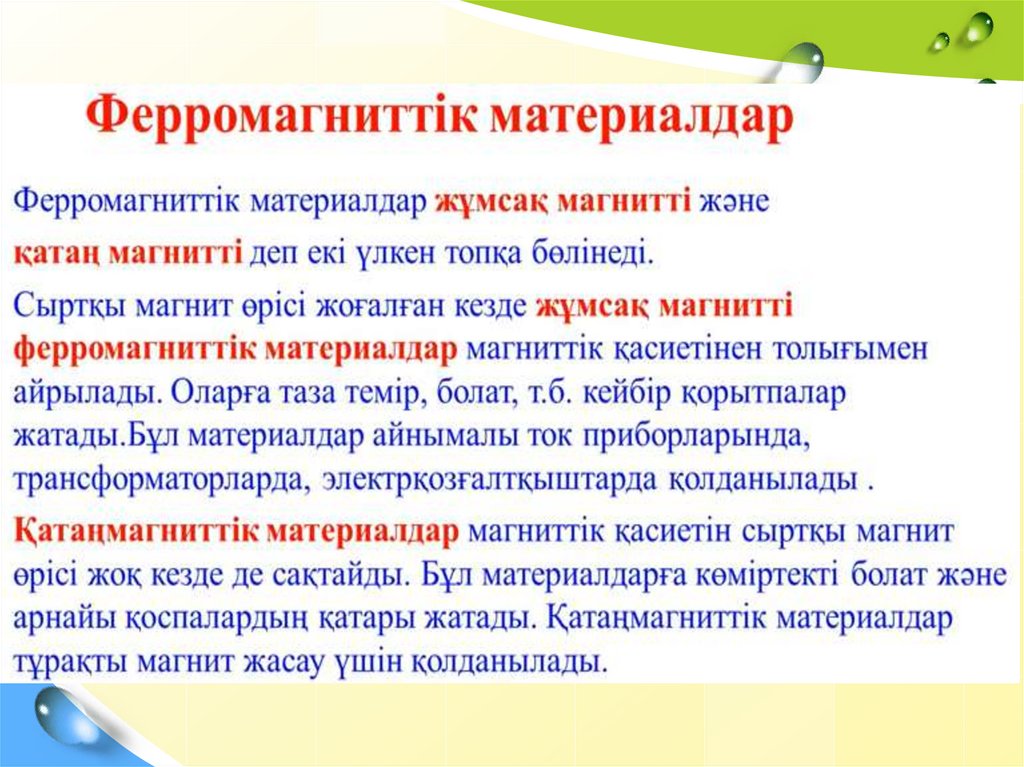 Ферромагниттік материалдар

Ферромагниттік материалдар жұмсақ магнитті және қатаң магнитті деп екі үлкен топқа бөлінеді.

Сыртқы магнит өрісі жоғалған кезде жұмсақ магнитті ферромагниттік материалдар магниттік қасиетінен толығымен айрылады. Оларға таза темір, болат, т.б. кейбір қорытпалар жатады.Бұл материалдар айнымалы ток приборларында, трансформаторларда, электрқозғалтқыштарда қолданылады .

Қатаңмагниттік материалдар магниттік қасиетін сыртқы магнит өрісі жоқ кезде де сақтайды. Бұл материалдарға көміртекті болат және арнайы қоспалардың қатары жатады. Қатаңмагниттік материалдар тұрақты магнит жасау үшін қолданылады.